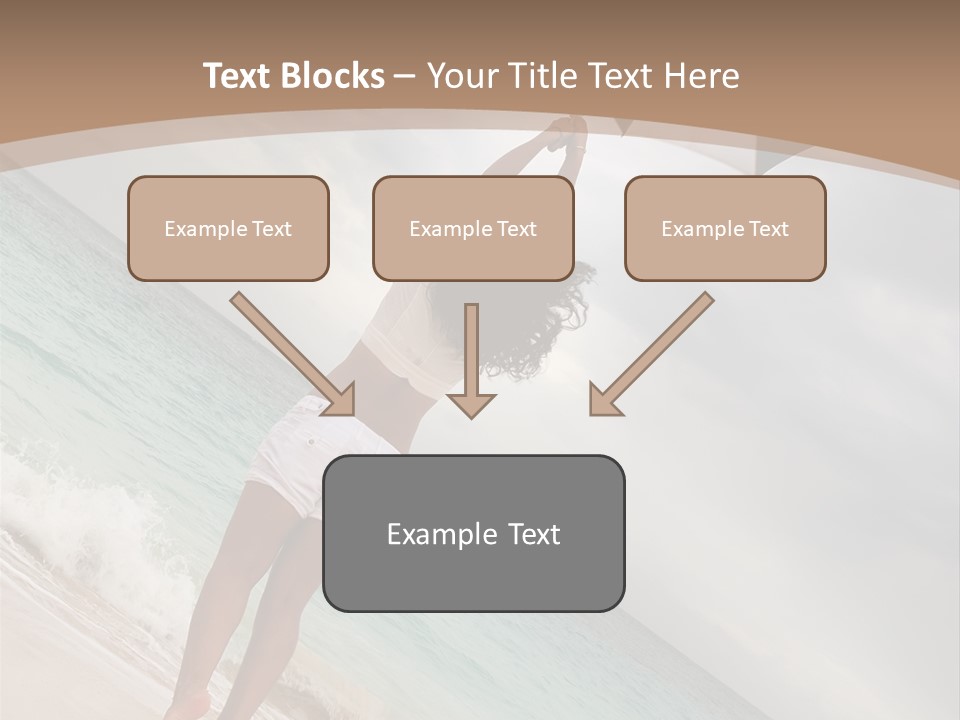 Text Blocks – Your Title Text Here

Example Text

Example Text

Example Text

Example Text